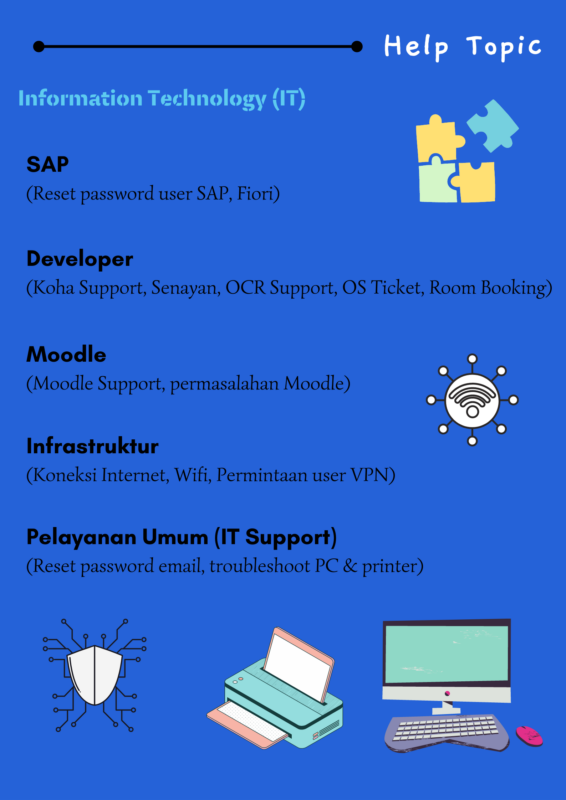 Help Topic

Information Technology (IT)

SAP
(Reset password user SAP, Fiori)

Developer
(Koha Support, Senayan, OCR Support, OS Ticket, Room Booking)

Moodle
(Moodle Support, permasalahan Moodle)

Infrastruktur
(Koneksi Internet, Wifi, Permintaan user VPN)

Pelayanan Umum (IT Support)
(Reset password email, troubleshoot PC & printer)